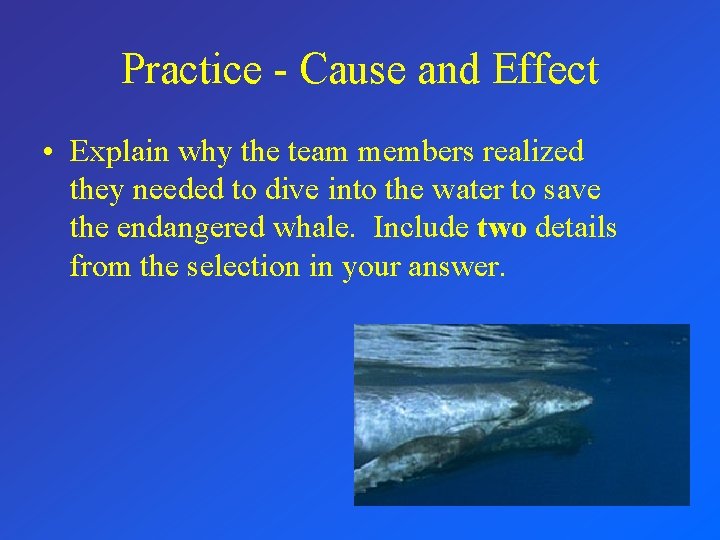 Practice - Cause and Effect

• Explain why the team members realized they needed to dive into the water to save the endangered whale. Include two details from the selection in your answer.